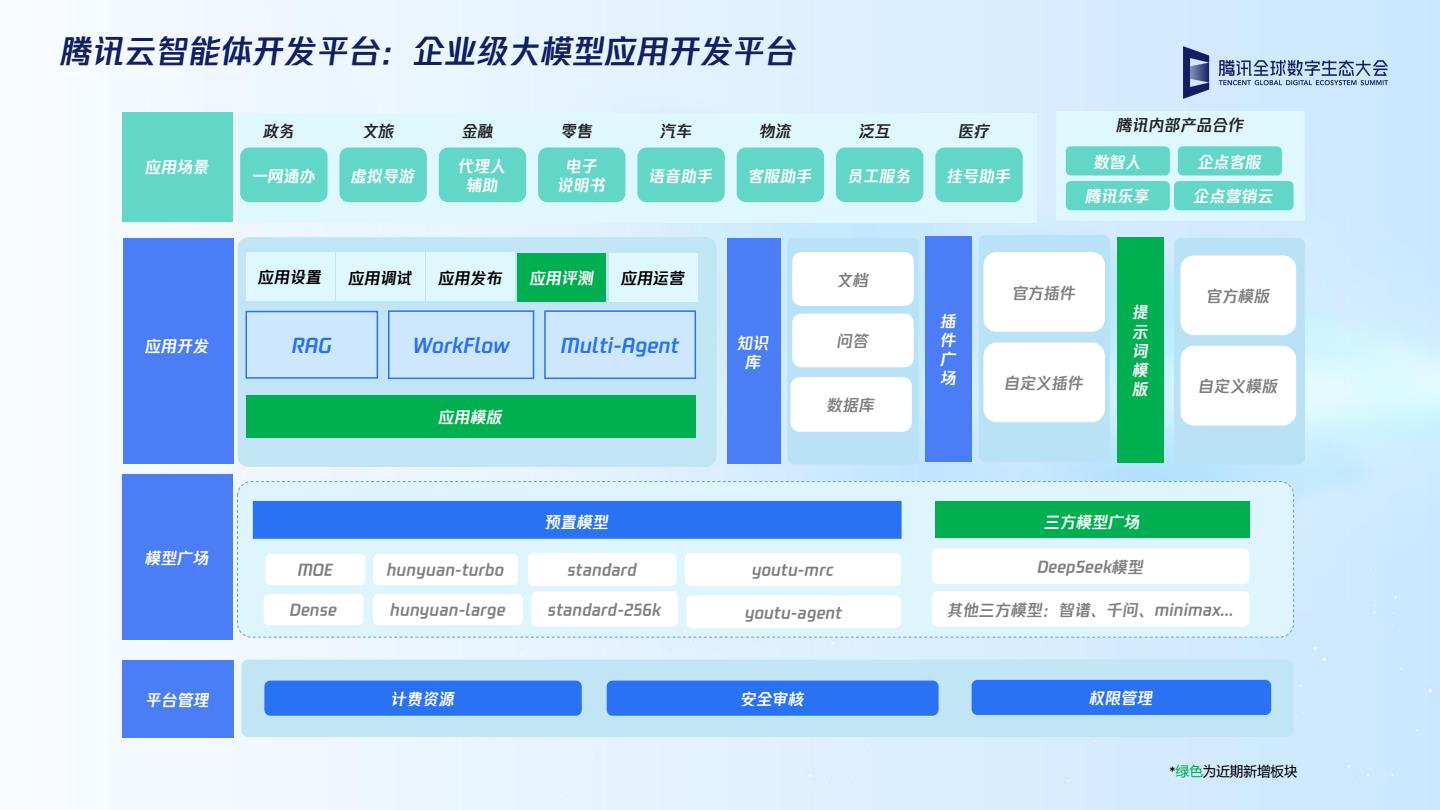 腾讯云智能体开发平台：企业级大模型应用开发平台

腾讯全球数字生态大会
TENCENT GLOBAL DIGITAL ECOSYSTEM SUMMIT

应用场景

政务 一网通办
文旅 虚拟导游
金融 代理人辅助
零售 电子说明书
汽车 语音助手
物流 客服助手
泛互 员工服务
医疗 挂号助手

腾讯内部产品合作
数智人
企点客服
腾讯乐享
企点营销云

应用开发

应用设置 应用调试 应用发布 应用评测 应用运营
RAG
WorkFlow
Multi-Agent
应用模版

知识库
文档
问答
数据库

插件广场
官方插件
自定义插件

提示词模版
官方模版
自定义模版

模型广场

预置模型
MOE
hunyuan-turbo
standard
youtu-mrc
Dense
hunyuan-large
standard-256k
youtu-agent

三方模型广场
DeepSeek模型
其他三方模型：智谱、千问、minimax...

平台管理
计费资源
安全审核
权限管理

*绿色为近期新增板块